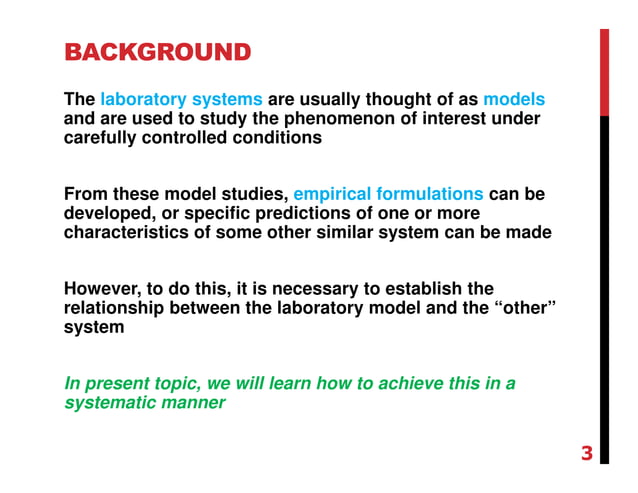 BACKGROUND

The laboratory systems are usually thought of as models and are used to study the phenomenon of interest under carefully controlled conditions

From these model studies, empirical formulations can be developed, or specific predictions of one or more characteristics of some other similar system can be made

However, to do this, it is necessary to establish the relationship between the laboratory model and the “other” system

In present topic, we will learn how to achieve this in a systematic manner

3